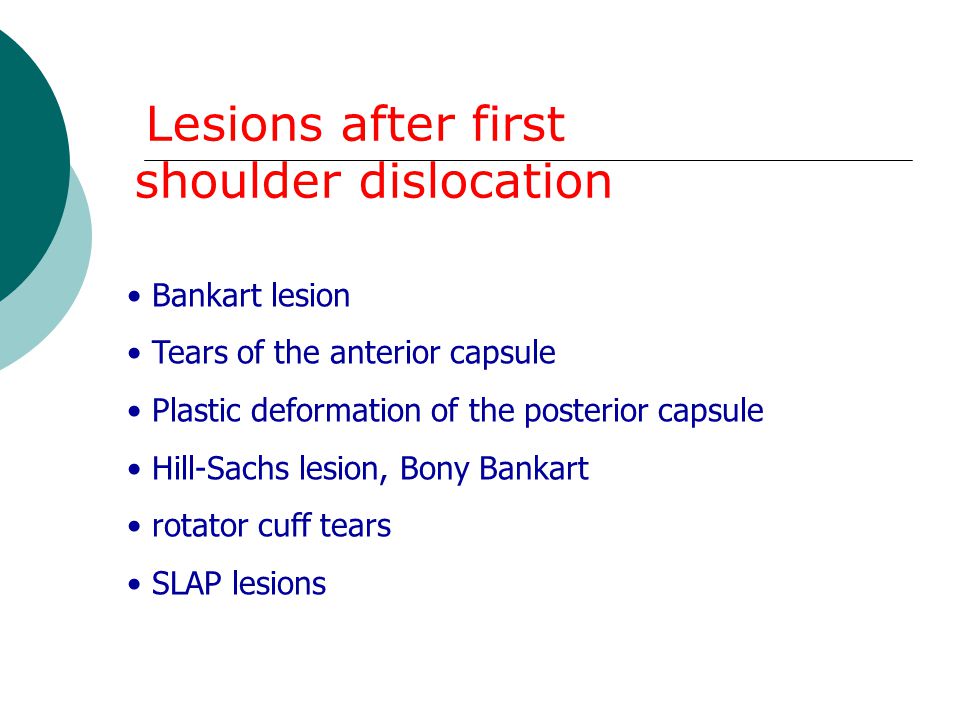 Lesions after first shoulder dislocation

• Bankart lesion
• Tears of the anterior capsule
• Plastic deformation of the posterior capsule
• Hill-Sachs lesion, Bony Bankart
• rotator cuff tears
• SLAP lesions